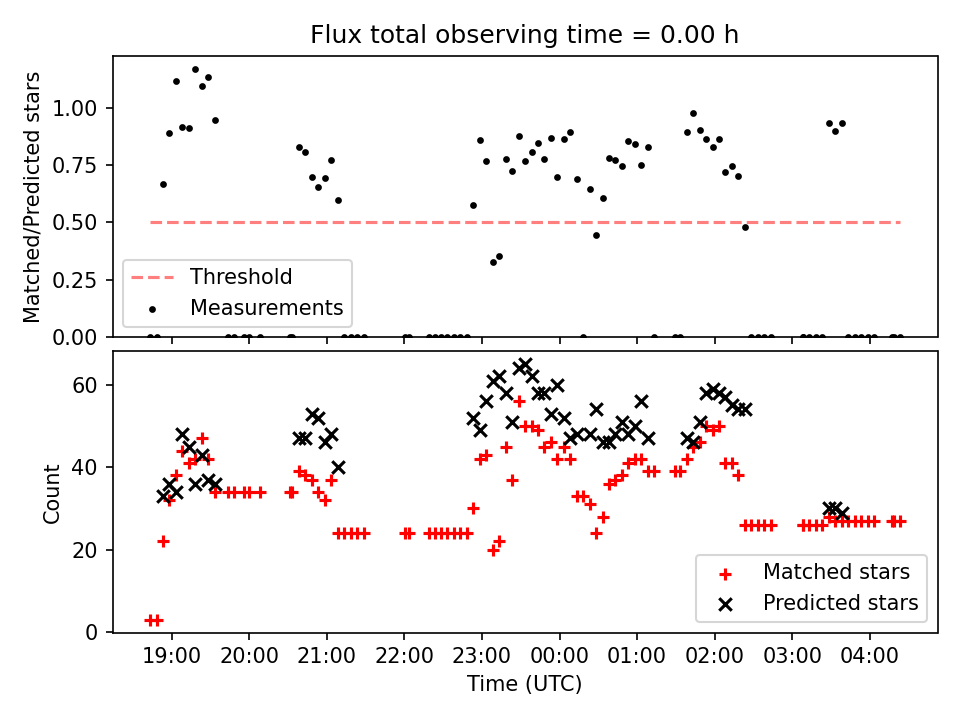 Flux total observing time = 0.00 h

Matched/Predicted stars

1.00
0.75
0.50
0.25
0.00

Threshold
Measurements

Count

60
40
20
0

Matched stars
Predicted stars

19:00 20:00 21:00 22:00 23:00 00:00 01:00 02:00 03:00 04:00

Time (UTC)